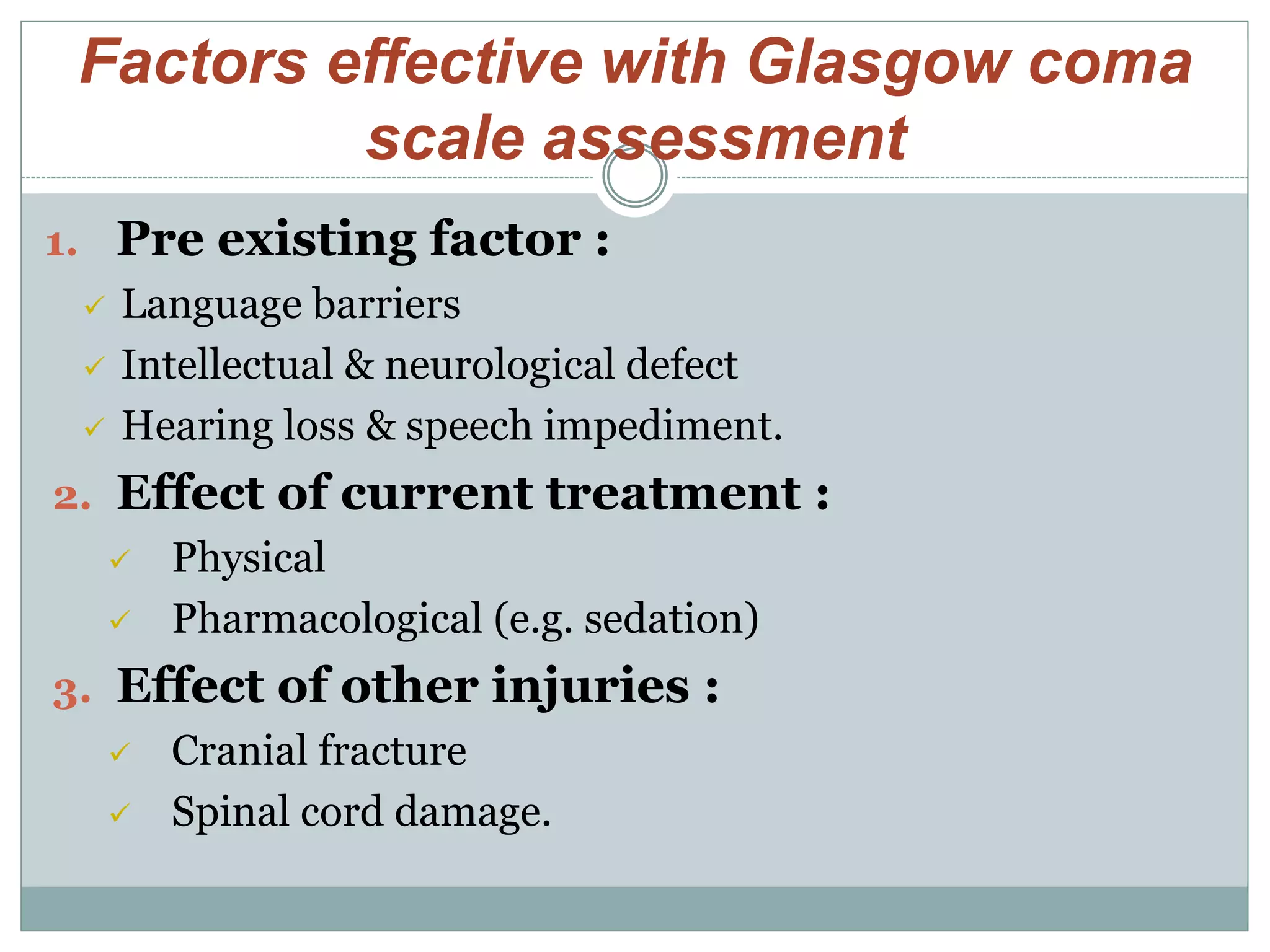 Factors effective with Glasgow coma scale assessment

1. Pre existing factor :
✓ Language barriers
✓ Intellectual & neurological defect
✓ Hearing loss & speech impediment.

2. Effect of current treatment :
✓ Physical
✓ Pharmacological (e.g. sedation)

3. Effect of other injuries :
✓ Cranial fracture
✓ Spinal cord damage.